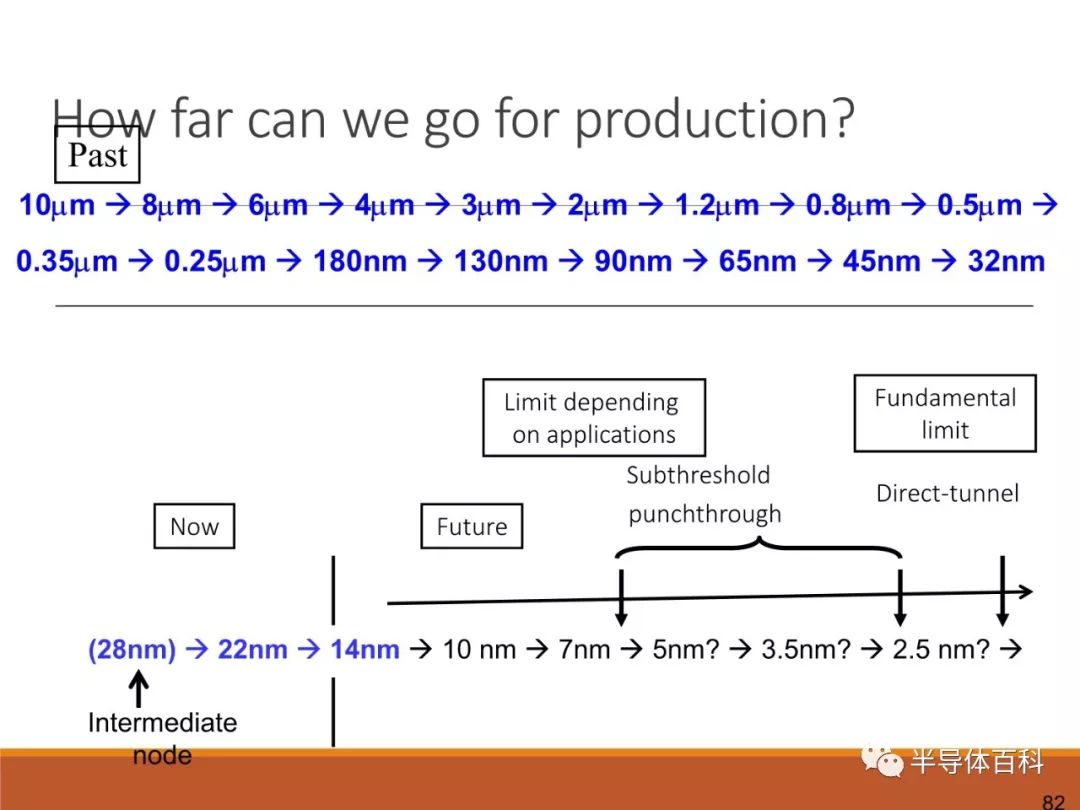 How far can we go for production?

Past

10μm → 8μm → 6μm → 4μm → 3μm → 2μm → 1.2μm → 0.8μm → 0.5μm → 0.35μm → 0.25μm → 180nm → 130nm → 90nm → 65nm → 45nm → 32nm

Limit depending on applications

Fundamental limit

Subthreshold punchthrough

Direct-tunnel

Now

Future

(28nm) → 22nm → 14nm → 10 nm → 7nm → 5nm? → 3.5nm? → 2.5 nm? →

Intermediate node

半导体百科

82